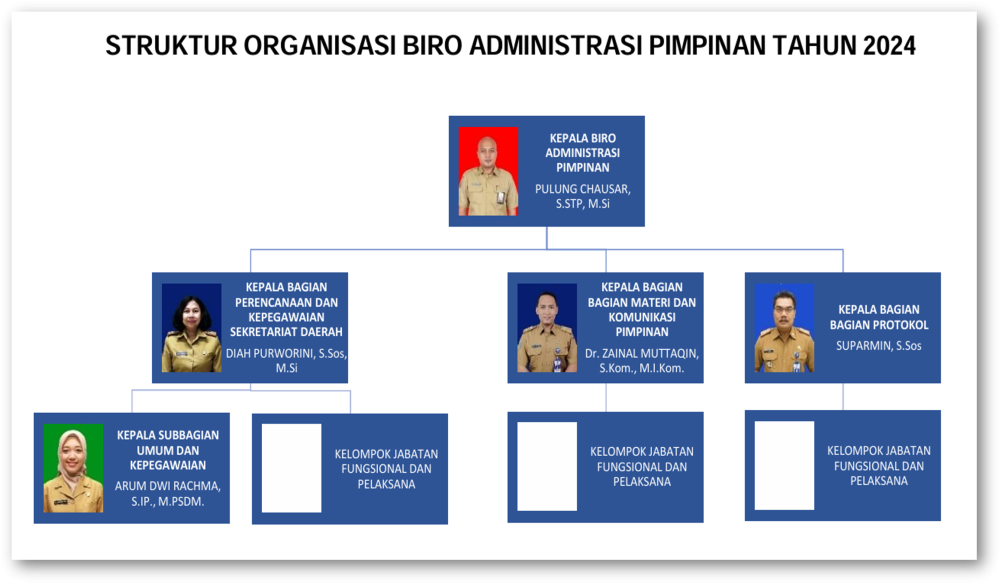 STRUKTUR ORGANISASI BIRO ADMINISTRASI PIMPINAN TAHUN 2024

KEPALA BIRO ADMINISTRASI PIMPINAN
PULUNG CHAUSAR, S.STP, M.Si

KEPALA BAGIAN PERENCANAAN DAN KEPEGAWAIAN SEKRETARIAT DAERAH
DIAH PURWORINI, S.Sos, M.Si

KEPALA BAGIAN BAGIAN MATERI DAN KOMUNIKASI PIMPINAN
Dr. ZAINAL MUTTAQIN, S.Kom., M.I.Kom.

KEPALA BAGIAN BAGIAN PROTOKOL
SUPARMIN, S.Sos

KEPALA SUBBAGIAN UMUM DAN KEPEGAWAIAN
ARUM DWI RACHMA, S.IP., M.PSDM.

KELOMPOK JABATAN FUNGSIONAL DAN PELAKSANA

KELOMPOK JABATAN FUNGSIONAL DAN PELAKSANA

KELOMPOK JABATAN FUNGSIONAL DAN PELAKSANA